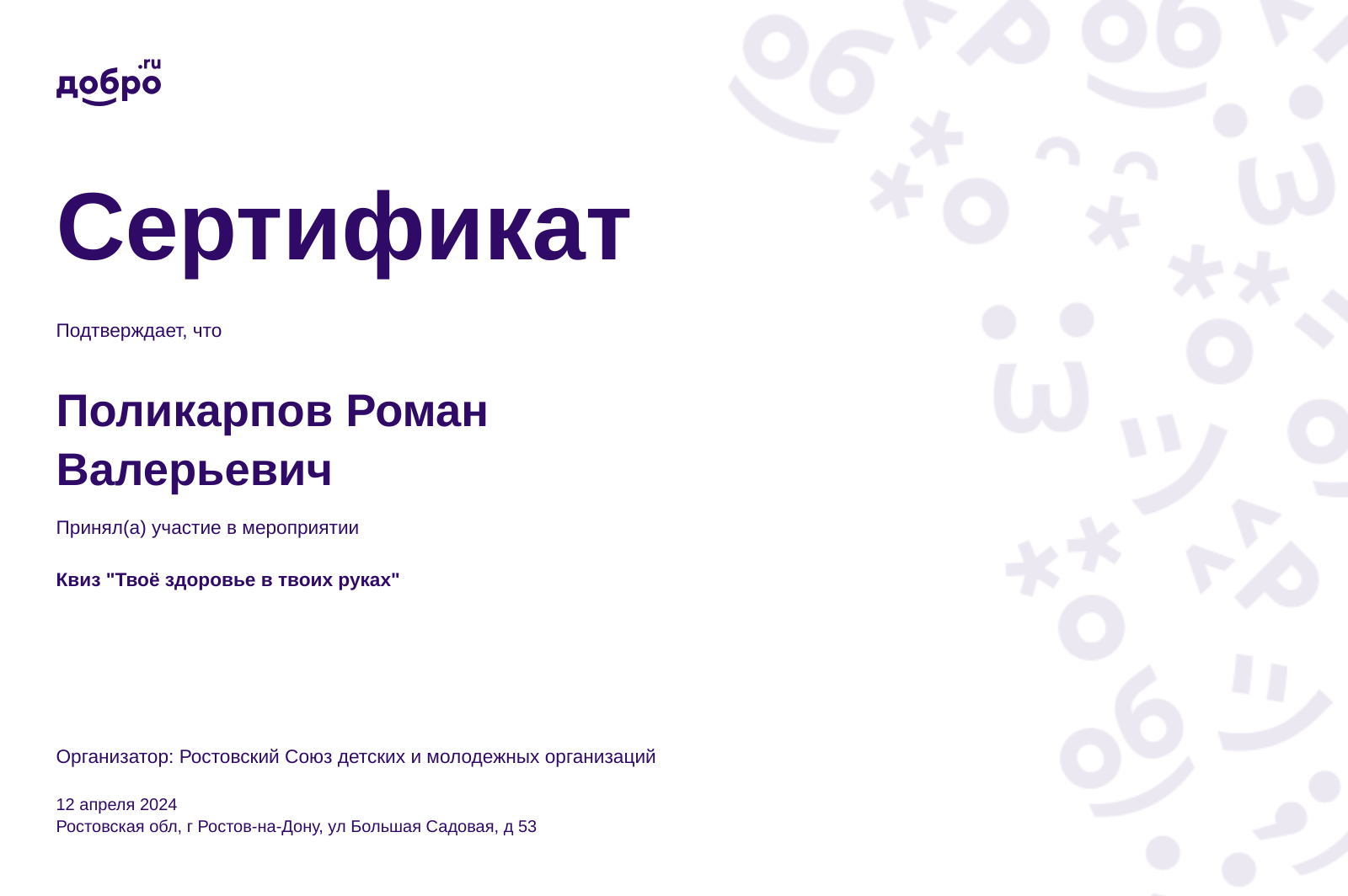 добро.ru

Сертификат

Подтверждает, что

Поликарпов Роман Валерьевич

Принял(а) участие в мероприятии

Квиз "Твоё здоровье в твоих руках"

Организатор: Ростовский Союз детских и молодежных организаций

12 апреля 2024
Ростовская обл, г Ростов-на-Дону, ул Большая Садовая, д 53